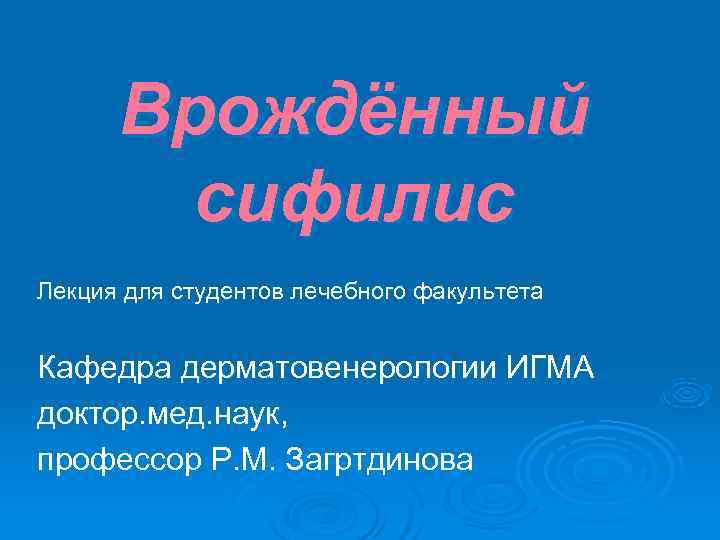 Врождённый сифилис

Лекция для студентов лечебного факультета

Кафедра дерматовенерологии ИГМА
доктор.мед.наук,
профессор Р.М. Загртдинова